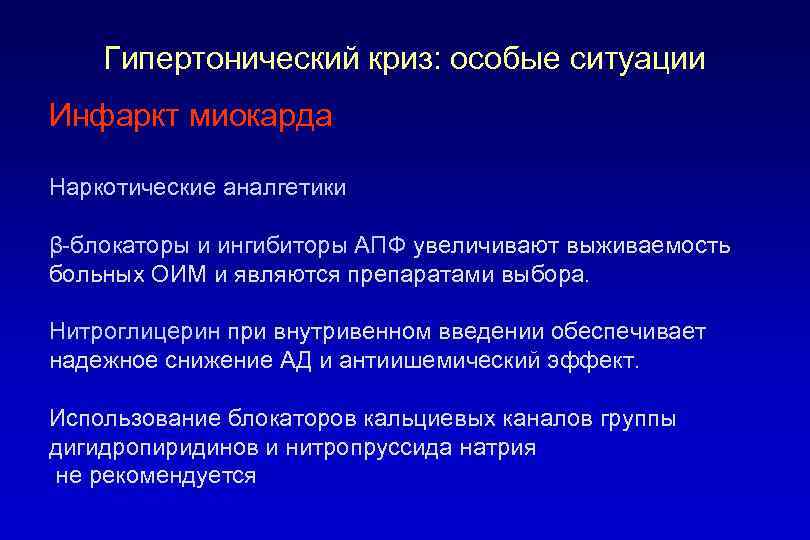 Гипертонический криз: особые ситуации

Инфаркт миокарда

Наркотические аналгетики

β-блокаторы и ингибиторы АПФ увеличивают выживаемость больных ОИМ и являются препаратами выбора.

Нитроглицерин при внутривенном введении обеспечивает надежное снижение АД и антиишемический эффект.

Использование блокаторов кальциевых каналов группы дигидропиридинов и нитропруссида натрия не рекомендуется